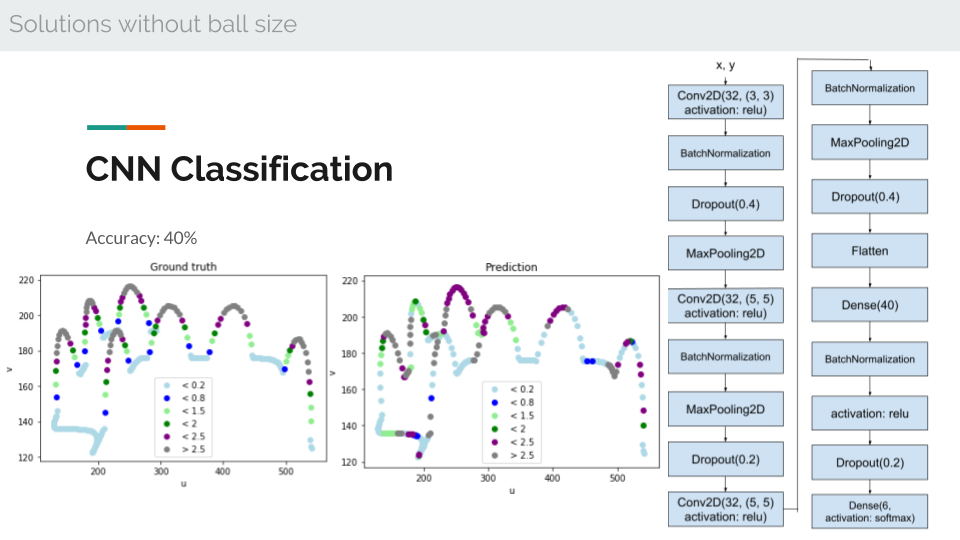 Solutions without ball size

CNN Classification

Accuracy: 40%

Ground truth

220
200
180
160
140
120
v
200
300
400
500
u

< 0.2
< 0.8
< 1.5
< 2
< 2.5
> 2.5

Prediction

220
200
180
160
140
120
v
200
300
400
500
u

< 0.2
< 0.8
< 1.5
< 2
< 2.5
> 2.5

x, y

Conv2D(32, (3, 3) activation: relu)

BatchNormalization

Dropout(0.4)

MaxPooling2D

Conv2D(32, (5, 5) activation: relu)

BatchNormalization

MaxPooling2D

Dropout(0.2)

Conv2D(32, (5, 5) activation: relu)

BatchNormalization

MaxPooling2D

Dropout(0.4)

Flatten

Dense(40)

BatchNormalization

activation: relu

Dropout(0.2)

Dense(6, activation: softmax)